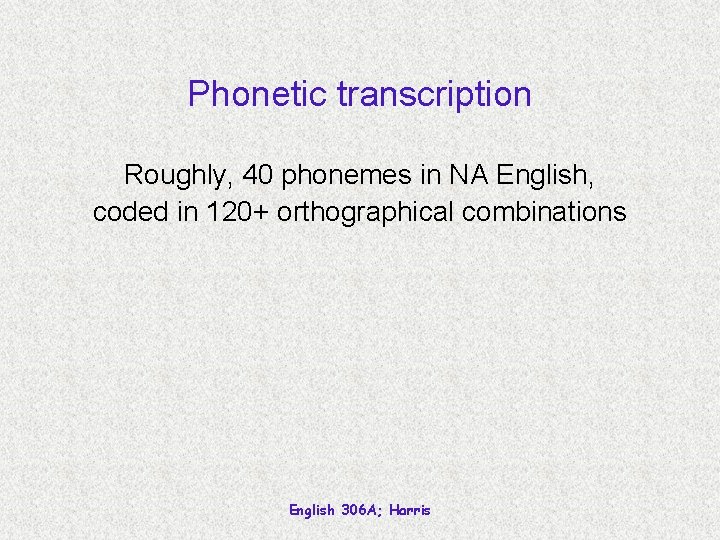 Phonetic transcription

Roughly, 40 phonemes in NA English, coded in 120+ orthographical combinations

English 306A; Harris